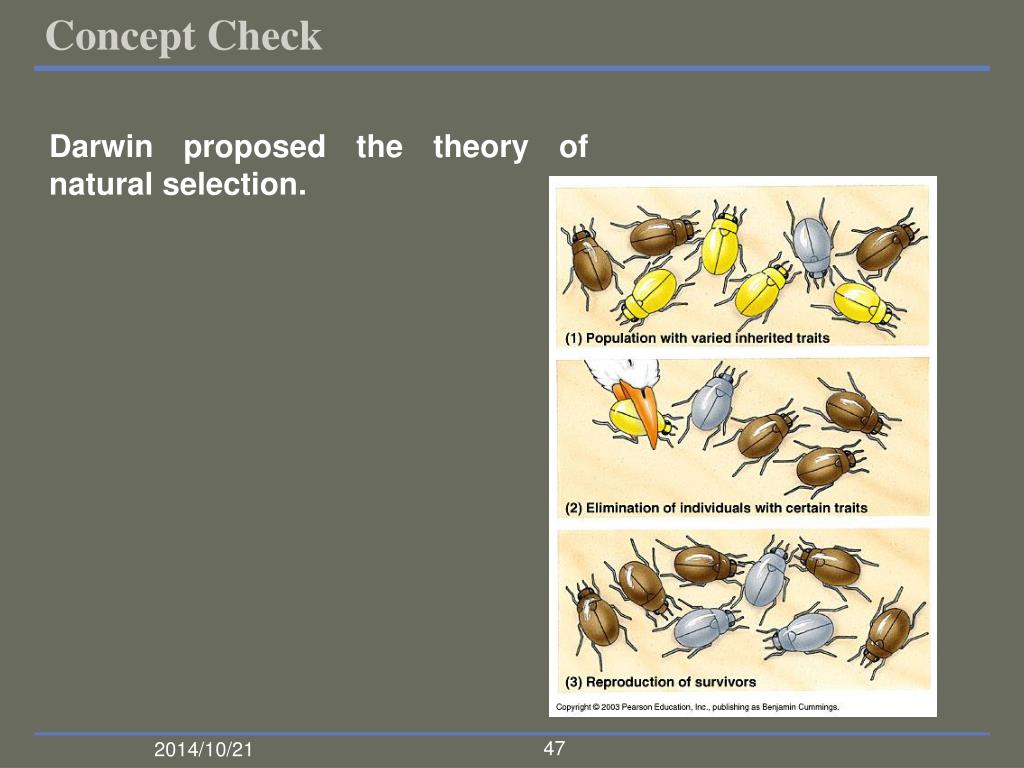 Concept Check

Darwin proposed the theory of natural selection.

(1) Population with varied inherited traits

(2) Elimination of individuals with certain traits

(3) Reproduction of survivors

Copyright © 2003 Pearson Education, Inc., publishing as Benjamin Cummings.

2014/10/21

47